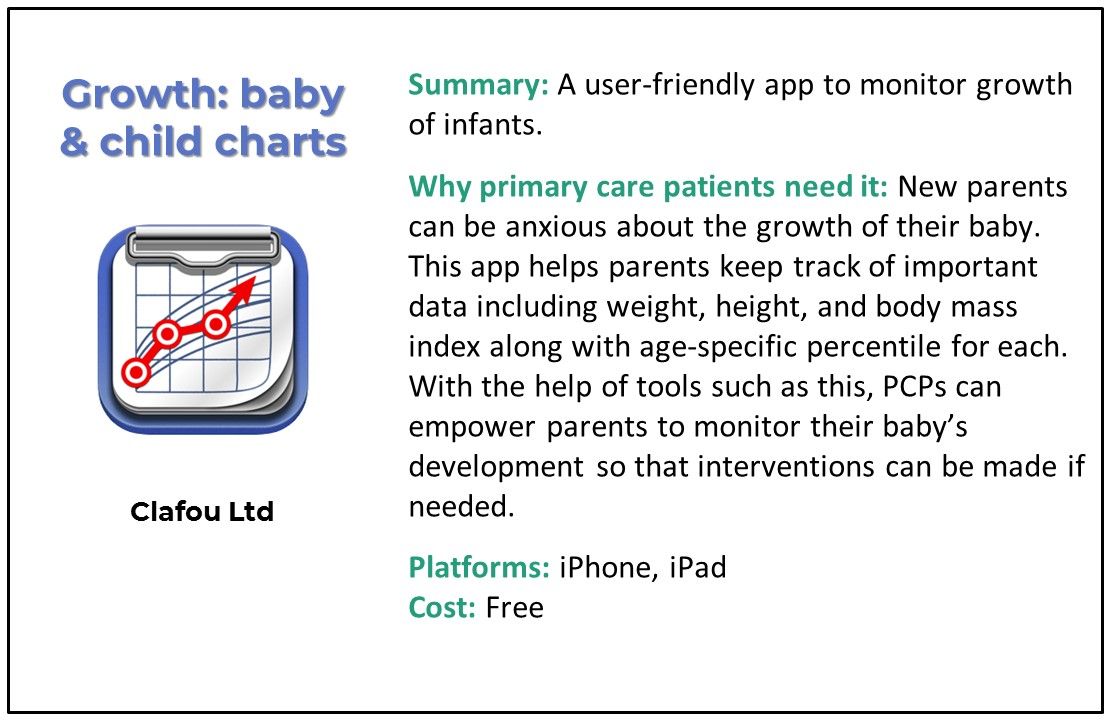 Growth: baby & child charts

Clafou Ltd

Summary: A user-friendly app to monitor growth of infants.

Why primary care patients need it: New parents can be anxious about the growth of their baby. This app helps parents keep track of important data including weight, height, and body mass index along with age-specific percentile for each. With the help of tools such as this, PCPs can empower parents to monitor their baby's development so that interventions can be made if needed.

Platforms: iPhone, iPad
Cost: Free